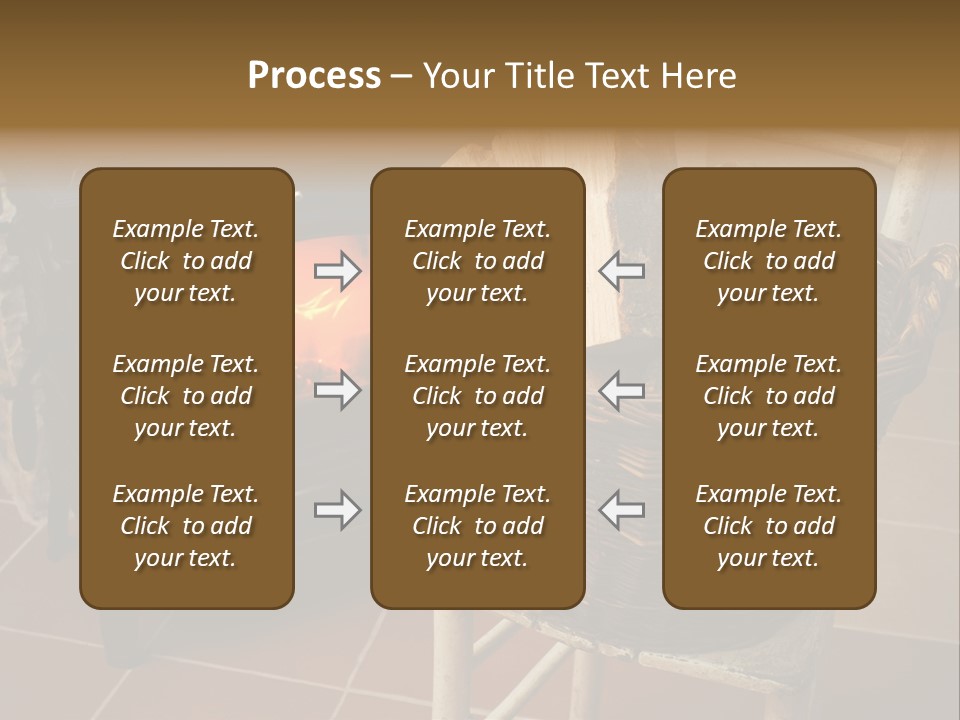 Process – Your Title Text Here

Example Text. Click to add your text.

Example Text. Click to add your text.

Example Text. Click to add your text.

Example Text. Click to add your text.

Example Text. Click to add your text.

Example Text. Click to add your text.

Example Text. Click to add your text.

Example Text. Click to add your text.

Example Text. Click to add your text.